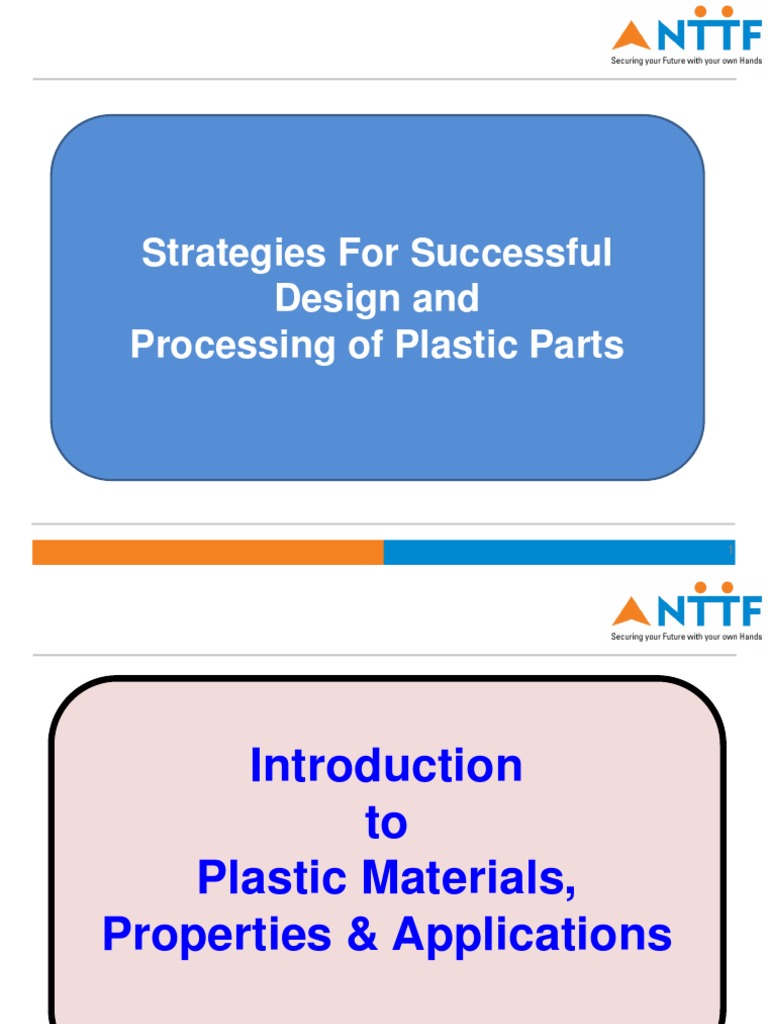 NTTF
Securing your Future with your own Hands

Strategies For Successful Design and Processing of Plastic Parts

NTTF
Securing your Future with your own Hands

Introduction
to
Plastic Materials,
Properties & Applications